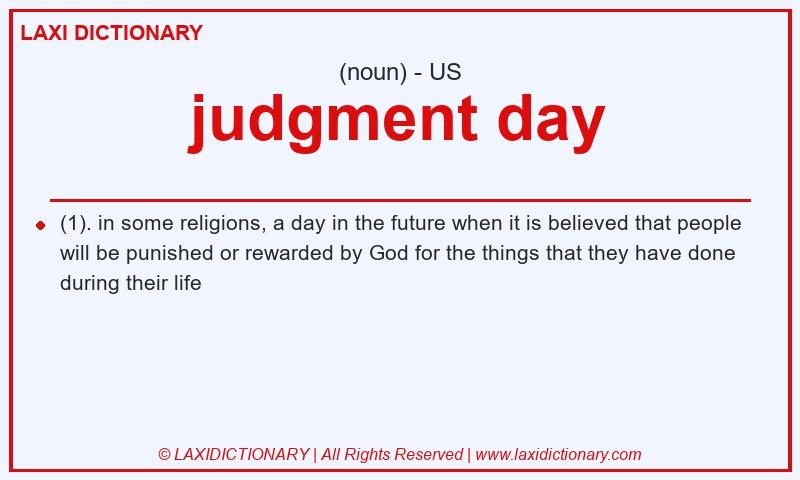 LAXI DICTIONARY

(noun) - US

judgment day

(1). in some religions, a day in the future when it is believed that people will be punished or rewarded by God for the things that they have done during their life

© LAXIDICTIONARY | All Rights Reserved | www.laxidictionary.com